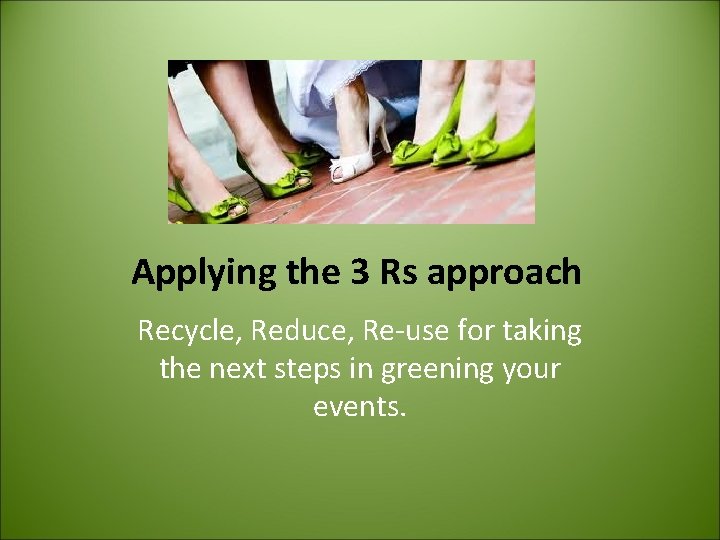 Applying the 3 Rs approach

Recycle, Reduce, Re-use for taking the next steps in greening your events.